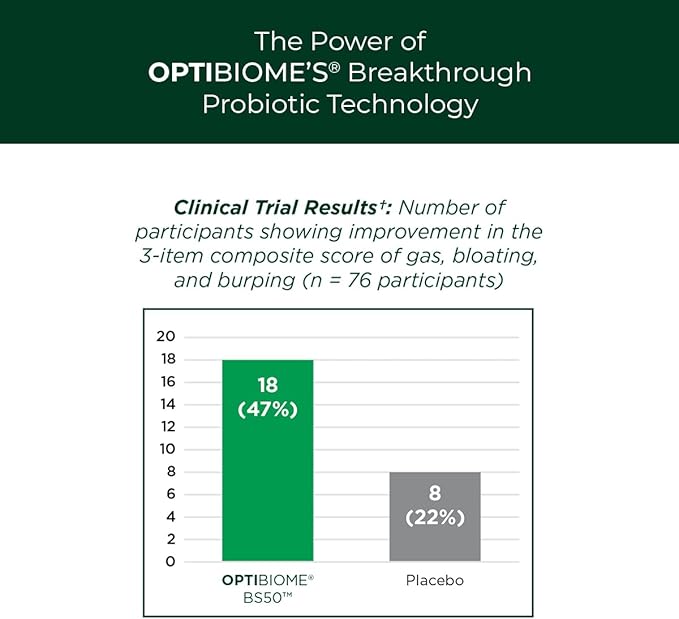 The Power of OPTIBIOME'S® Breakthrough Probiotic Technology

Clinical Trial Results†: Number of participants showing improvement in the 3-item composite score of gas, bloating, and burping (n = 76 participants)

20
18
16
14
12
10
8
6
4
2
0

18 (47%)

8 (22%)

OPTIBIOME® BS50™

Placebo